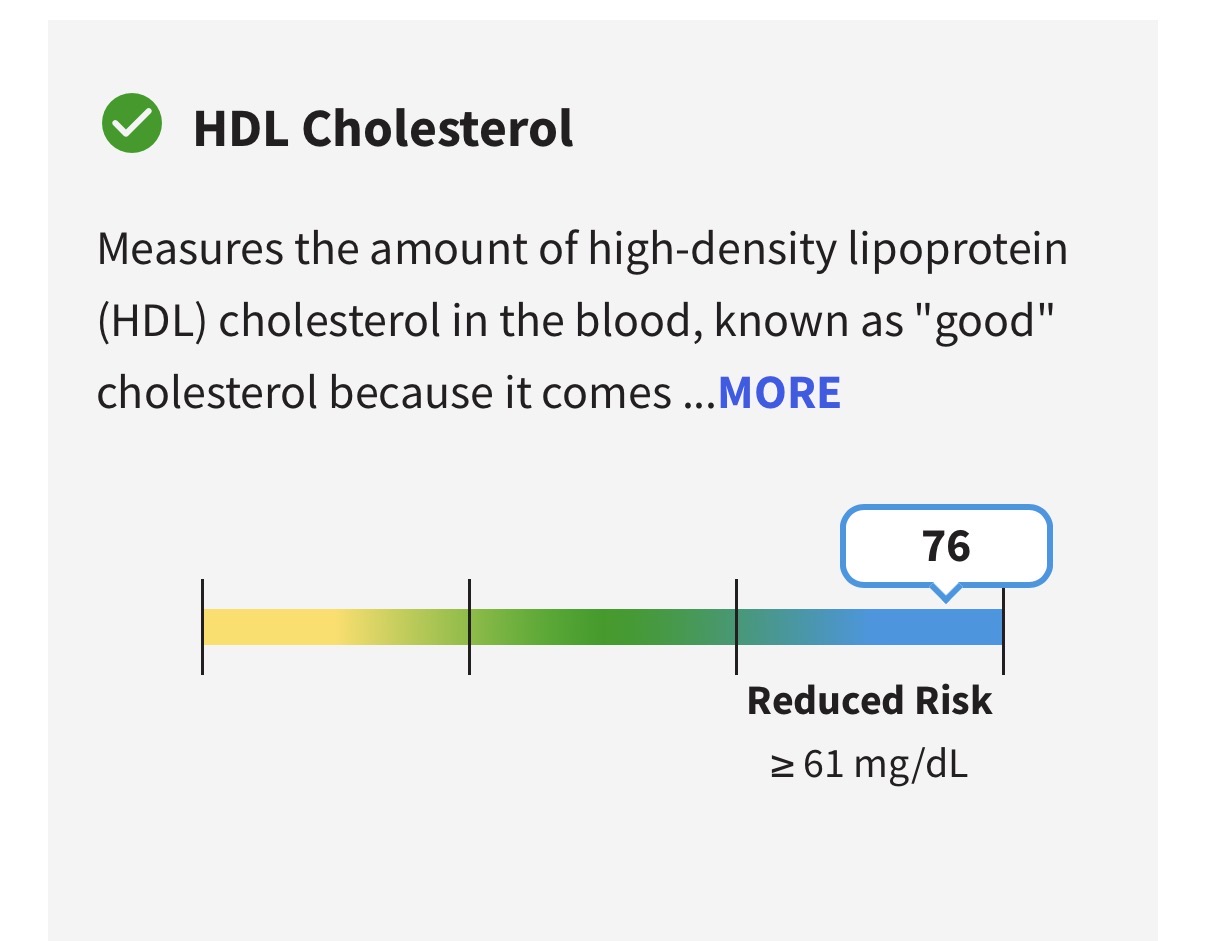 HDL Cholesterol

Measures the amount of high-density lipoprotein (HDL) cholesterol in the blood, known as "good" cholesterol because it comes ...MORE

76

Reduced Risk
≥ 61 mg/dL